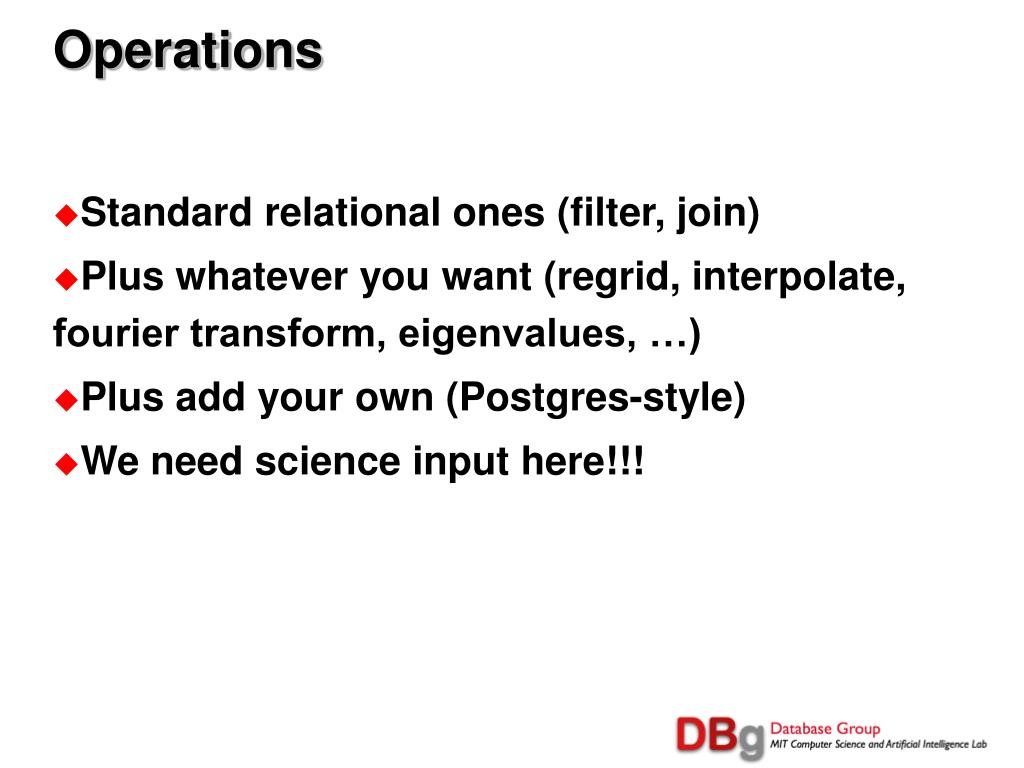 Operations

◆Standard relational ones (filter, join)

◆Plus whatever you want (regrid, interpolate, fourier transform, eigenvalues, …)

◆Plus add your own (Postgres-style)

◆We need science input here!!!

DBg Database Group
MIT Computer Science and Artificial Intelligence Lab